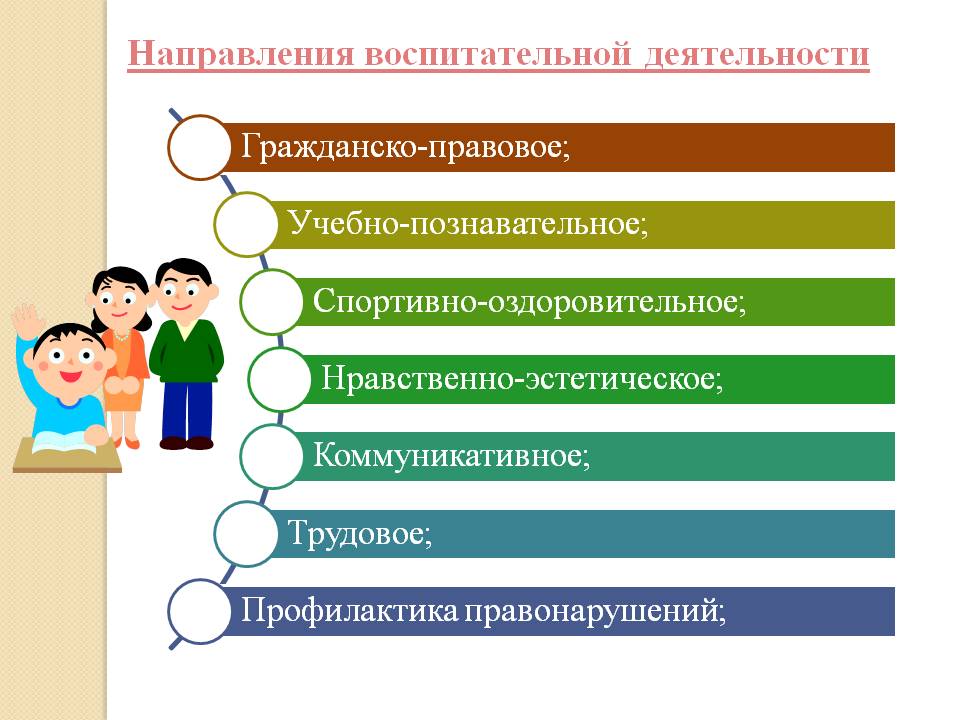 Направления воспитательной деятельности

Гражданско-правовое;

Учебно-познавательное;

Спортивно-оздоровительное;

Нравственно-эстетическое;

Коммуникативное;

Трудовое;

Профилактика правонарушений;